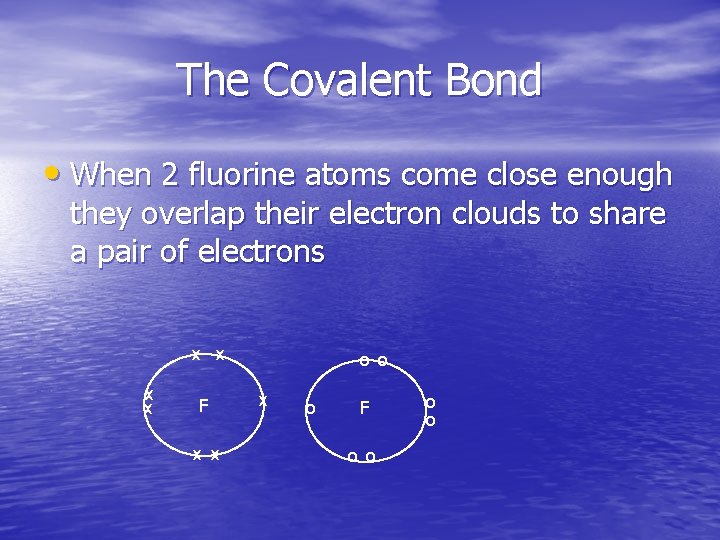 The Covalent Bond

• When 2 fluorine atoms come close enough they overlap their electron clouds to share a pair of electrons

x x
x
x F x
x x

o o
o F o
o
o o